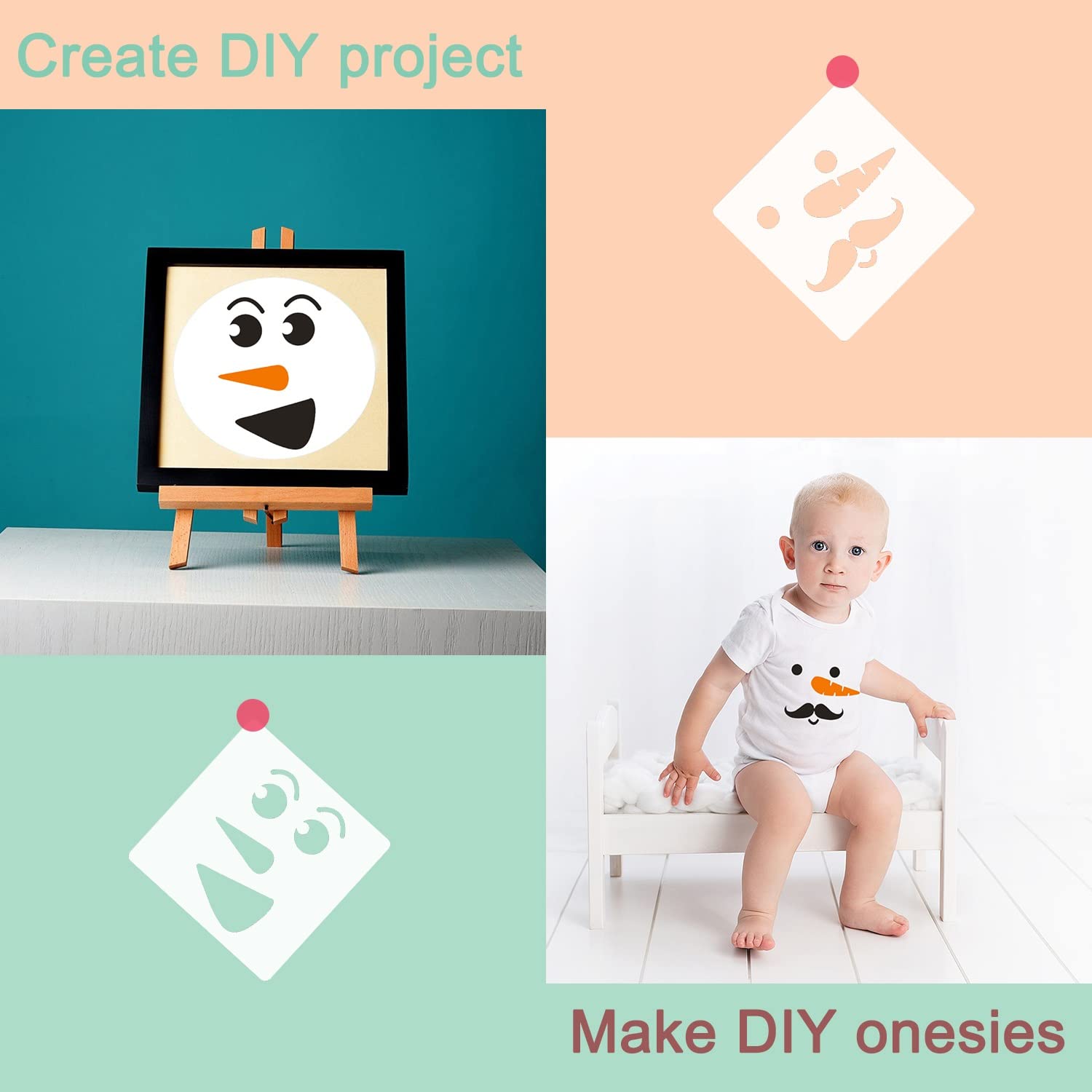 Create DIY project

Make DIY onesies